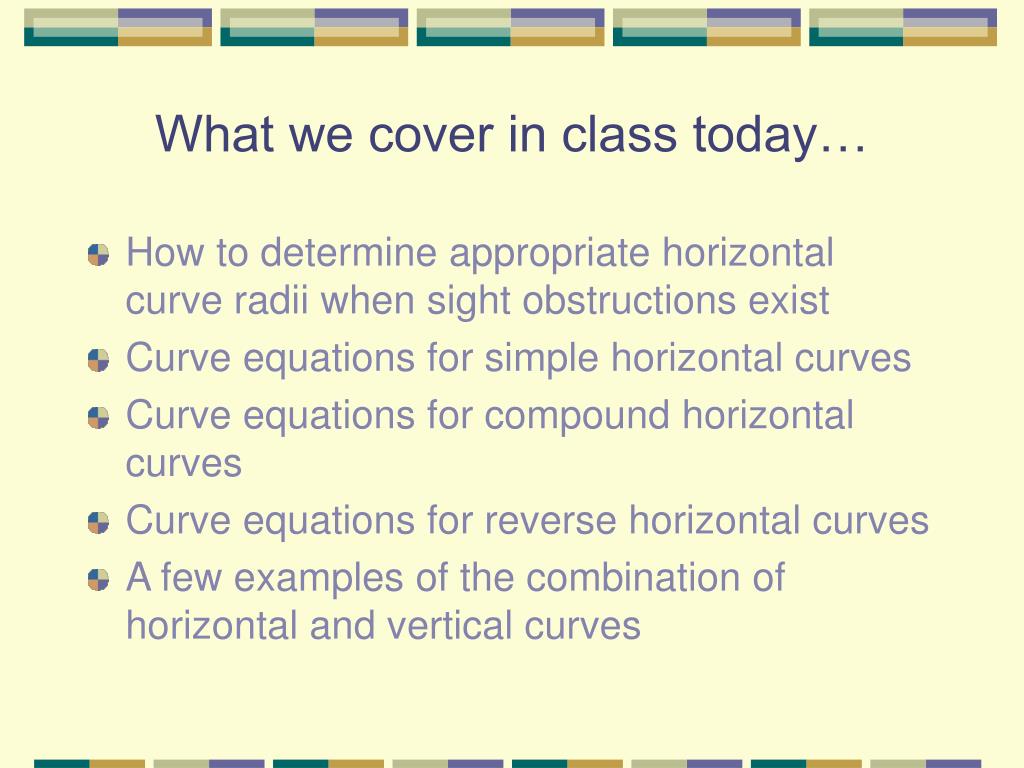 What we cover in class today…

How to determine appropriate horizontal curve radii when sight obstructions exist

Curve equations for simple horizontal curves

Curve equations for compound horizontal curves

Curve equations for reverse horizontal curves

A few examples of the combination of horizontal and vertical curves